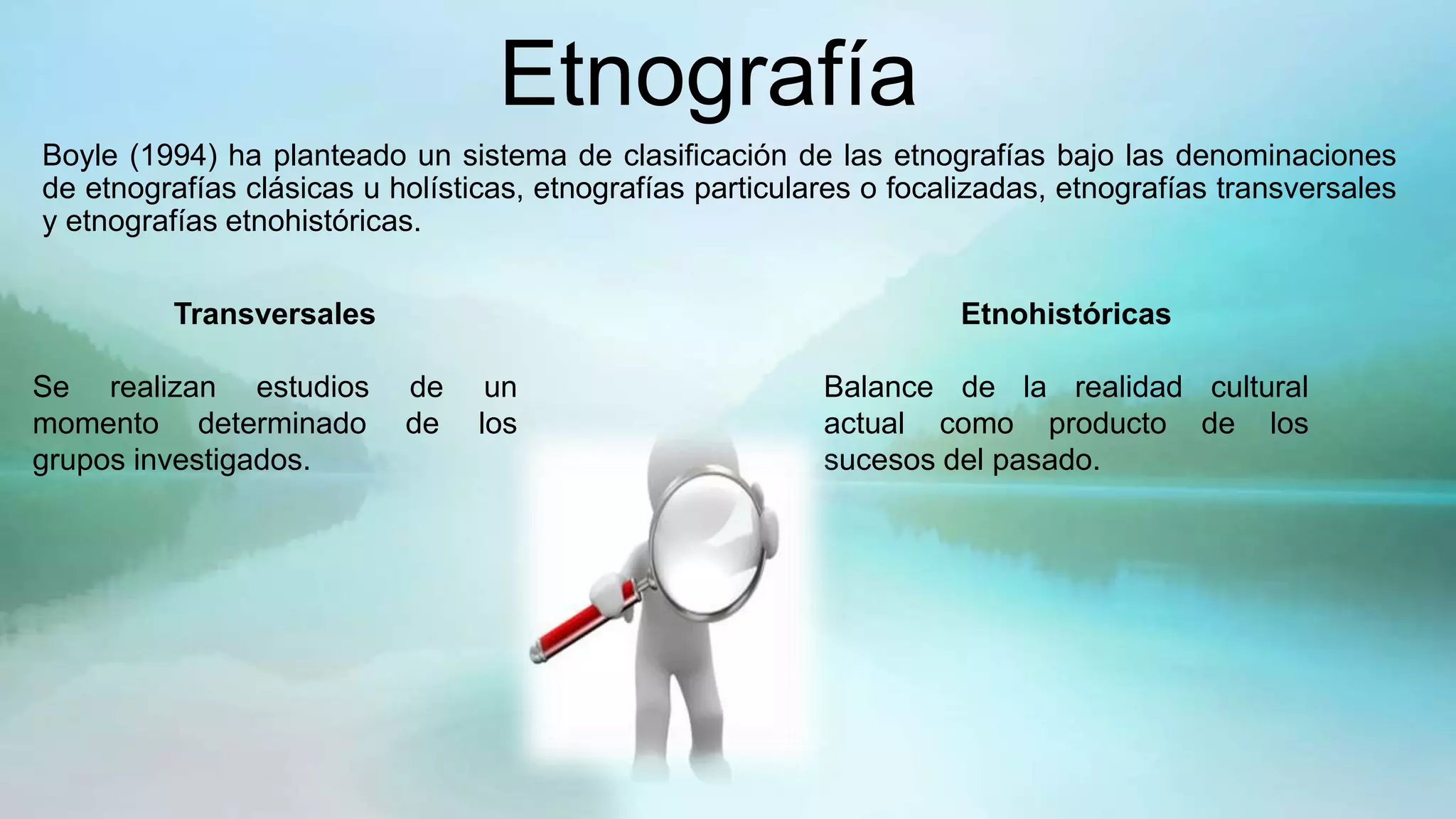 Etnografía

Boyle (1994) ha planteado un sistema de clasificación de las etnografías bajo las denominaciones de etnografías clásicas u holísticas, etnografías particulares o focalizadas, etnografías transversales y etnografías etnohistóricas.

Transversales

Se realizan estudios de un momento determinado de los grupos investigados.

Etnohistóricas

Balance de la realidad cultural actual como producto de los sucesos del pasado.